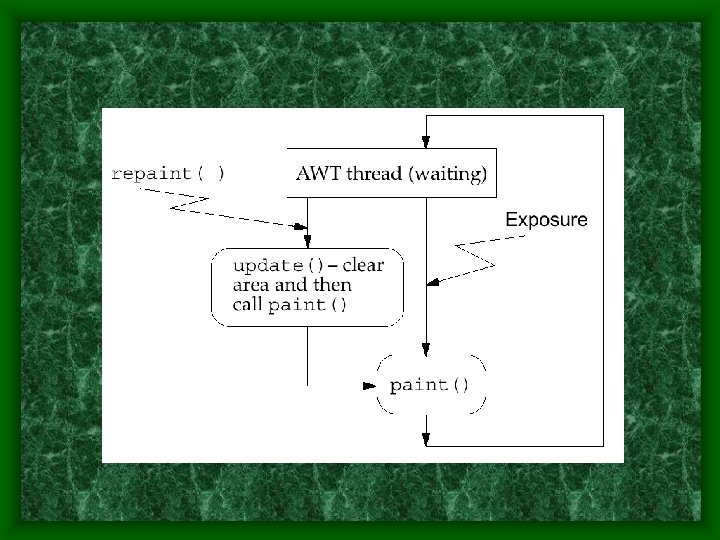 repaint( )

AWT thread (waiting)

Exposure

update() – clear area and then call paint()

paint()